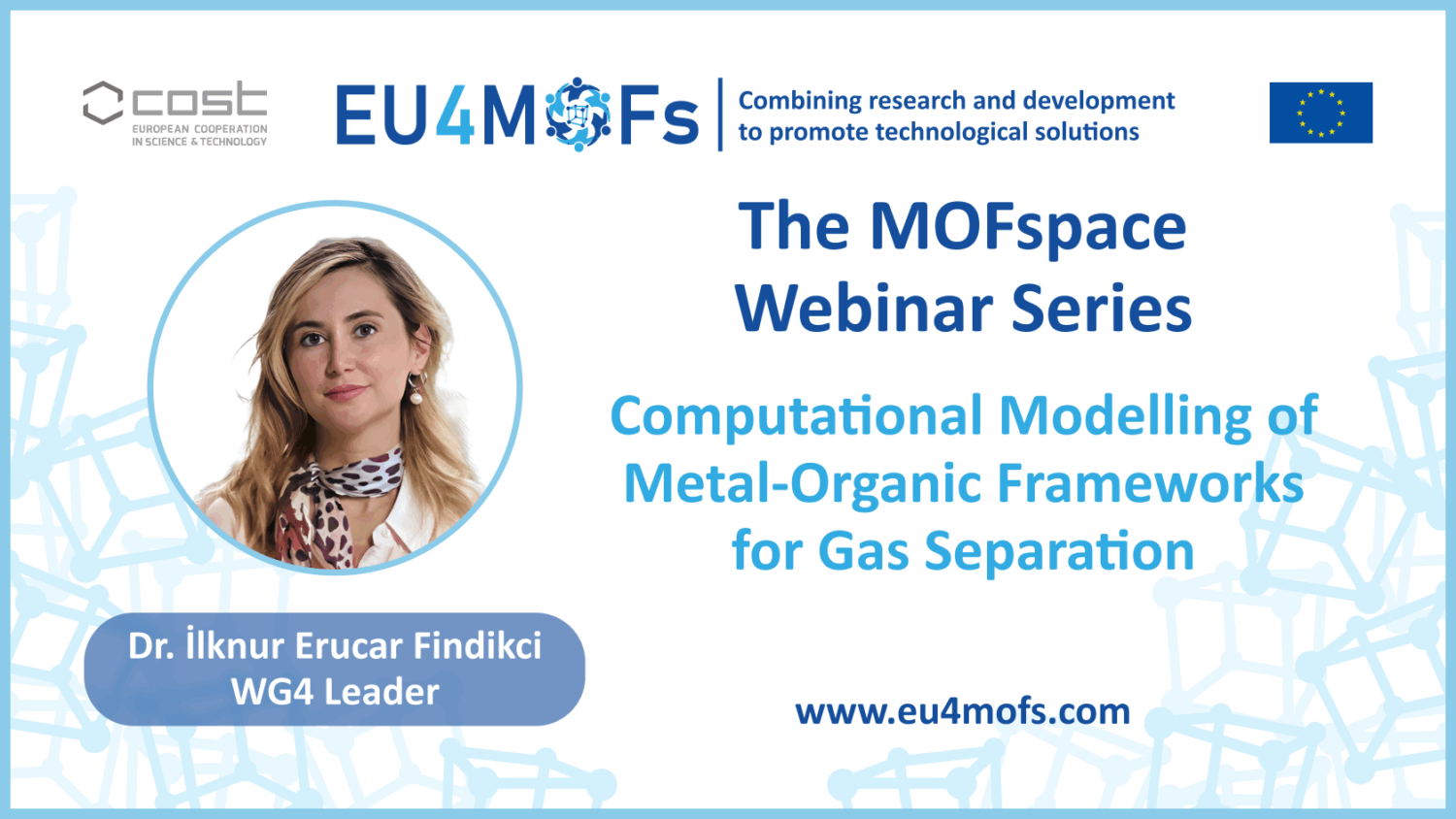 cost
EUROPEAN COOPERATION IN SCIENCE & TECHNOLOGY

EU4MOFs

Combining research and development to promote technological solutions

The MOFspace Webinar Series

Computational Modelling of Metal-Organic Frameworks for Gas Separation

Dr. İlknur Erucar Findikci
WG4 Leader

www.eu4mofs.com